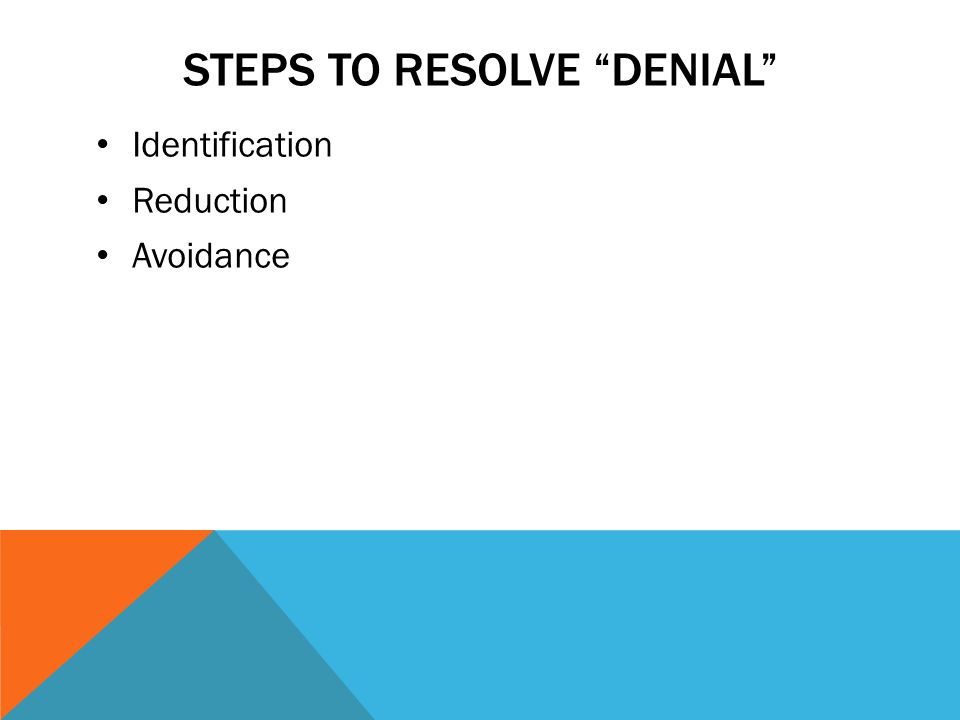 STEPS TO RESOLVE “DENIAL”

• Identification
• Reduction
• Avoidance